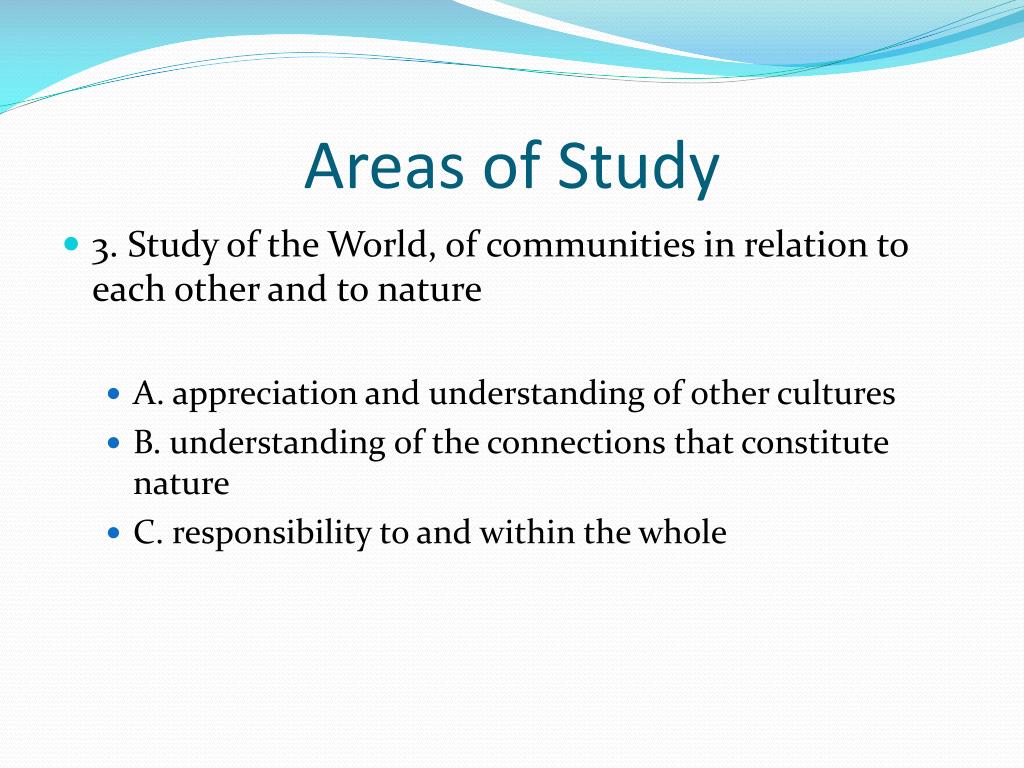 Areas of Study

3. Study of the World, of communities in relation to each other and to nature

A. appreciation and understanding of other cultures

B. understanding of the connections that constitute nature

C. responsibility to and within the whole